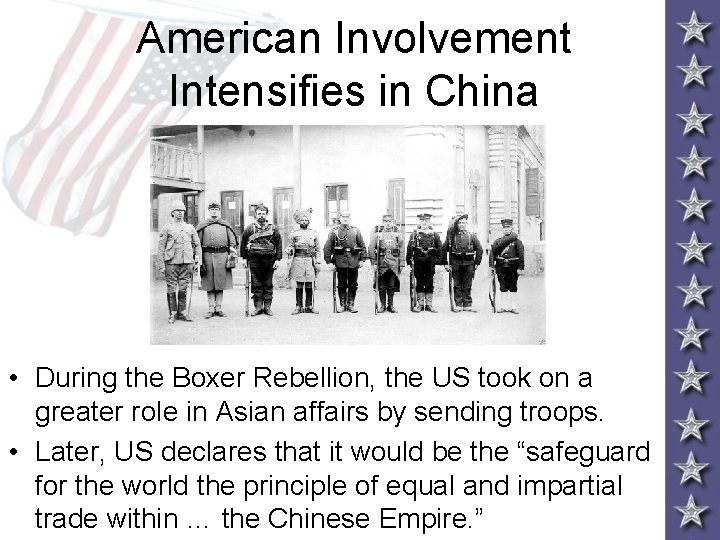 American Involvement Intensifies in China

• During the Boxer Rebellion, the US took on a greater role in Asian affairs by sending troops.

• Later, US declares that it would be the “safeguard for the world the principle of equal and impartial trade within … the Chinese Empire.”